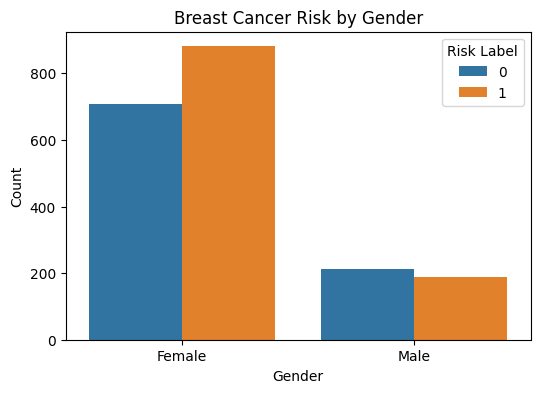 Breast Cancer Risk by Gender

Risk Label
0
1

Count
800
600
400
200
0

Female
Male
Gender